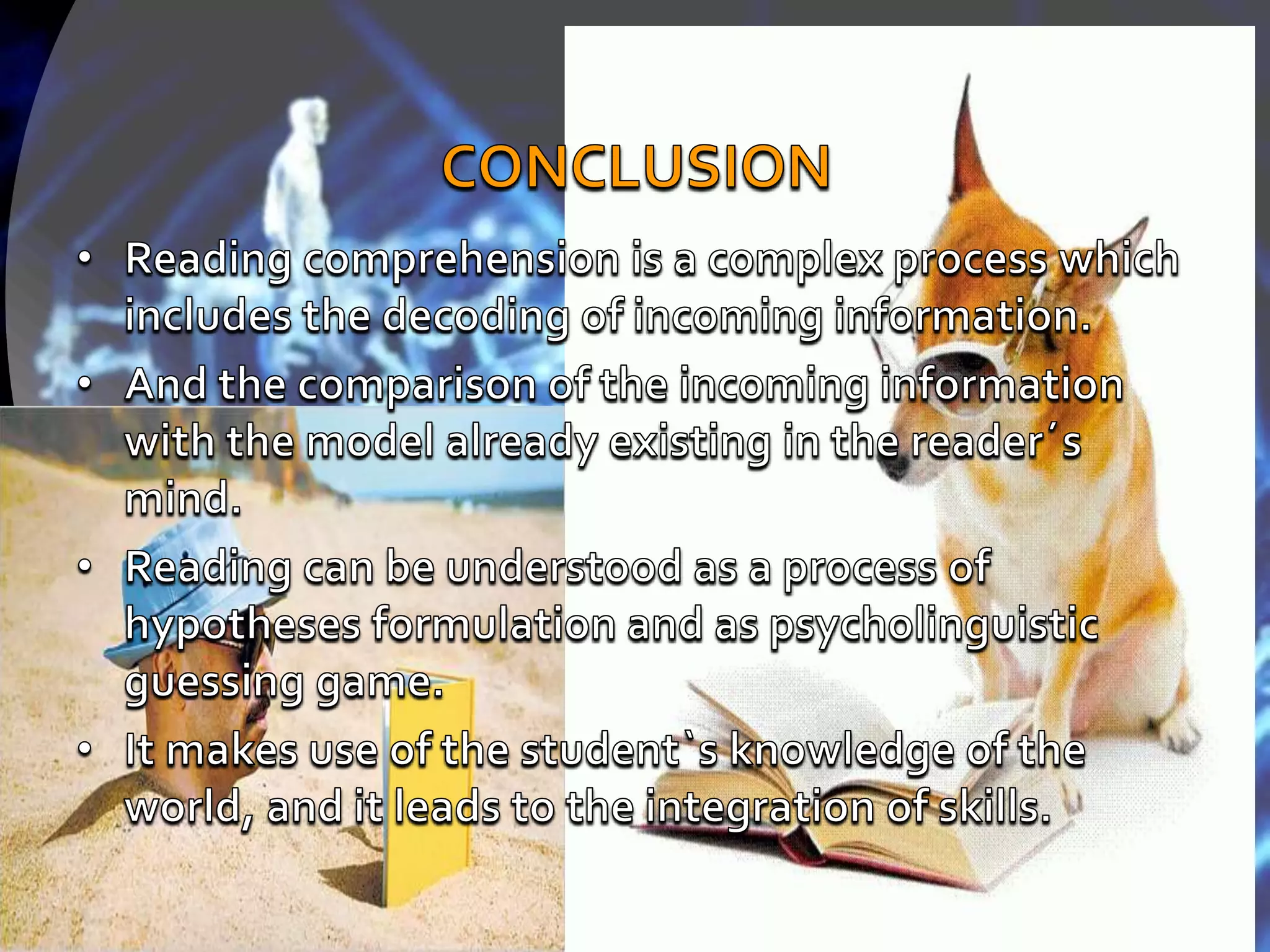 CONCLUSION

• Reading comprehension is a complex process which includes the decoding of incoming information.

• And the comparison of the incoming information with the model already existing in the reader´s mind.

• Reading can be understood as a process of hypotheses formulation and as psycholinguistic guessing game.

• It makes use of the student`s knowledge of the world, and it leads to the integration of skills.